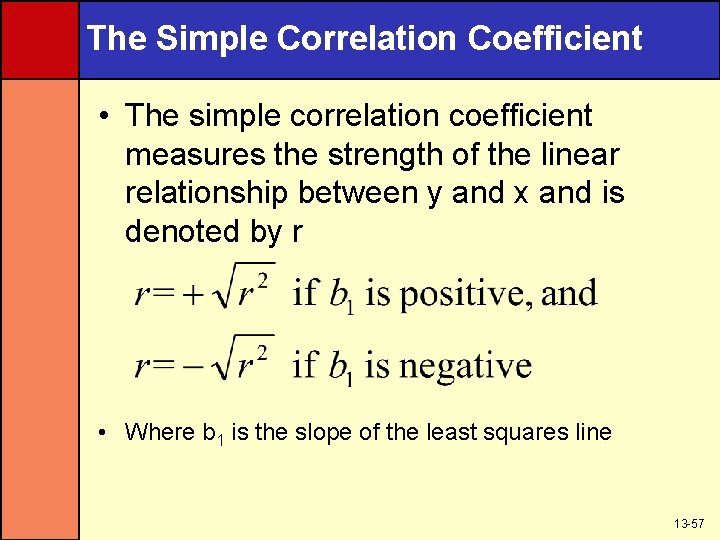 The Simple Correlation Coefficient

• The simple correlation coefficient measures the strength of the linear relationship between y and x and is denoted by r

$r = +\sqrt{r^2}$ if $b_1$ is positive, and

$r = -\sqrt{r^2}$ if $b_1$ is negative

• Where $b_1$ is the slope of the least squares line

13-57